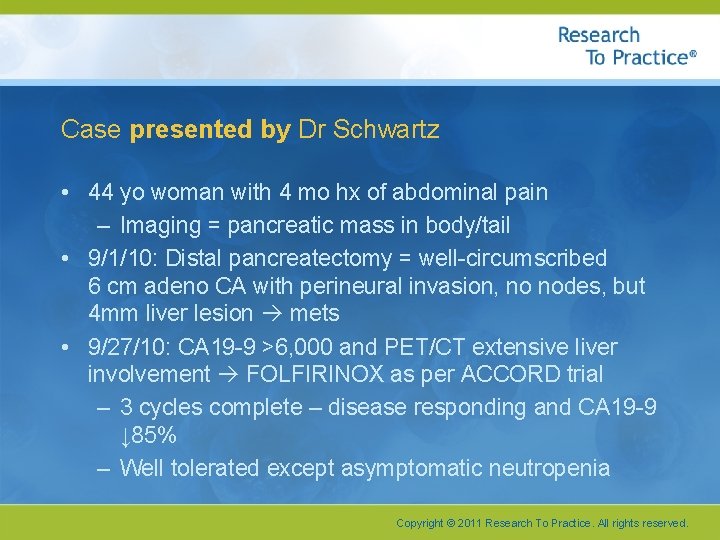 Research To Practice®

Case presented by Dr Schwartz

• 44 yo woman with 4 mo hx of abdominal pain
– Imaging = pancreatic mass in body/tail
• 9/1/10: Distal pancreatectomy = well-circumscribed 6 cm adeno CA with perineural invasion, no nodes, but 4mm liver lesion → mets
• 9/27/10: CA19-9 >6,000 and PET/CT extensive liver involvement → FOLFIRINOX as per ACCORD trial
– 3 cycles complete – disease responding and CA19-9 ↓85%
– Well tolerated except asymptomatic neutropenia

Copyright © 2011 Research To Practice. All rights reserved.